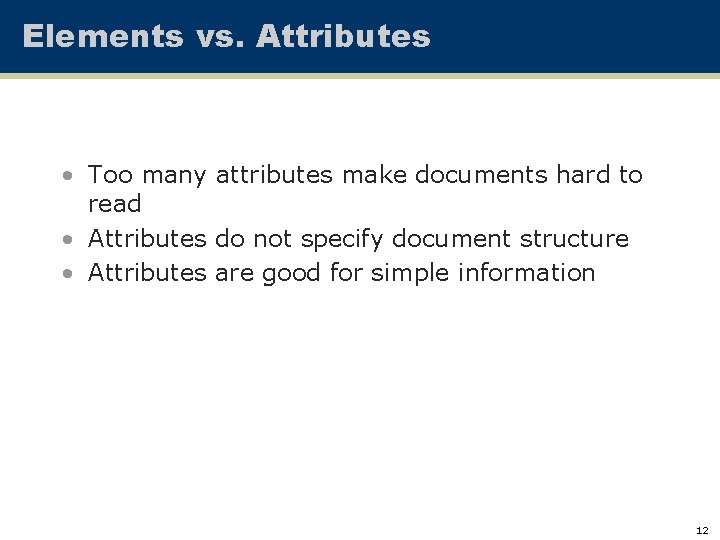 Elements vs. Attributes

• Too many attributes make documents hard to read
• Attributes do not specify document structure
• Attributes are good for simple information

12